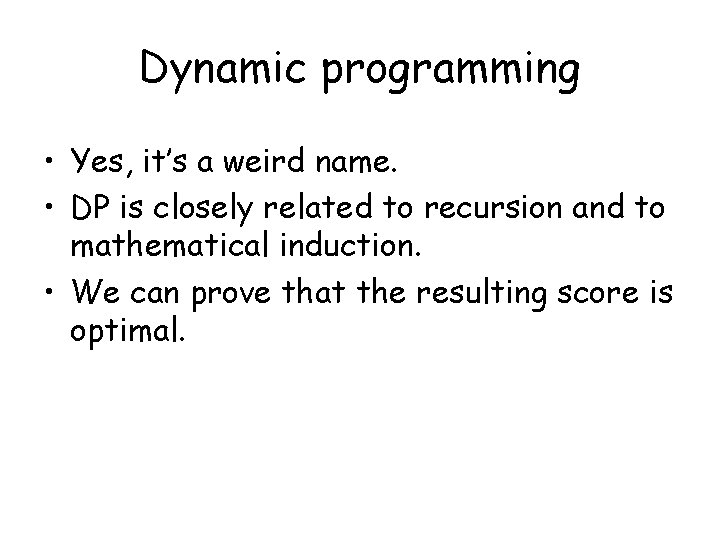 Dynamic programming

• Yes, it's a weird name.
• DP is closely related to recursion and to mathematical induction.
• We can prove that the resulting score is optimal.